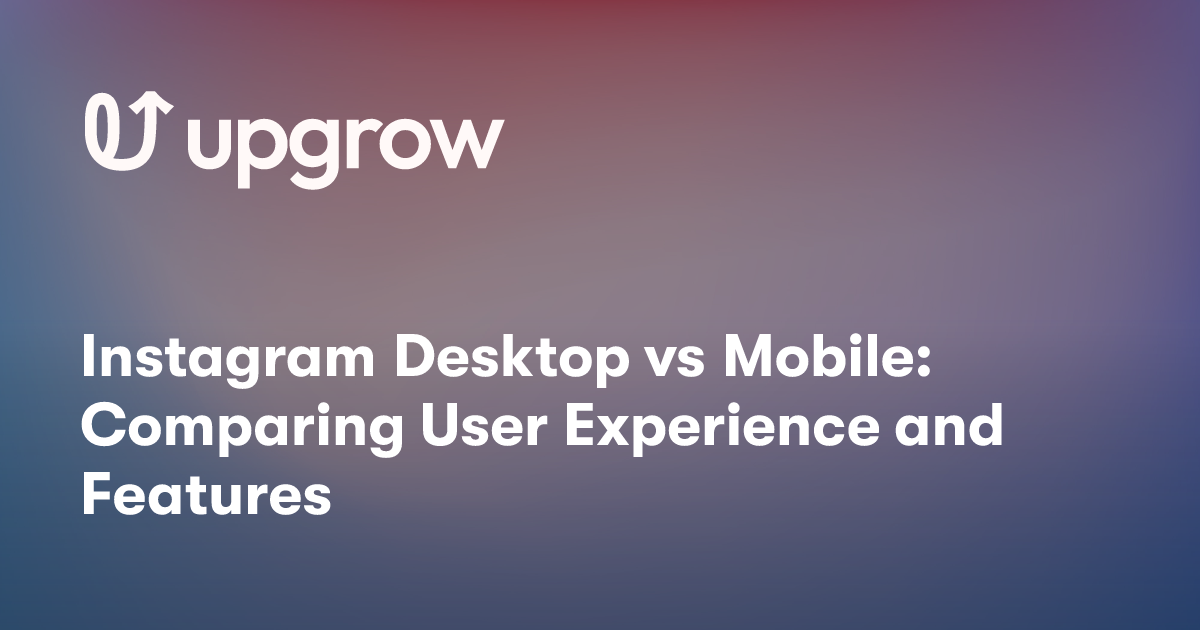 upgrow

Instagram Desktop vs Mobile: Comparing User Experience and Features